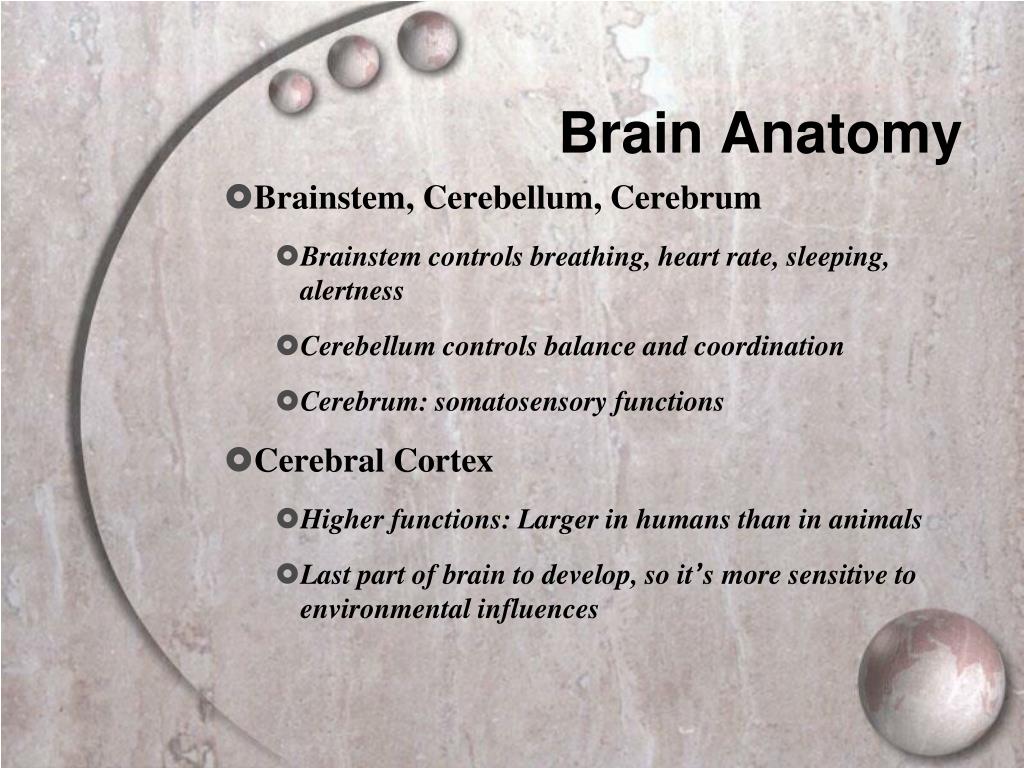 Brain Anatomy

Brainstem, Cerebellum, Cerebrum

Brainstem controls breathing, heart rate, sleeping, alertness

Cerebellum controls balance and coordination

Cerebrum: somatosensory functions

Cerebral Cortex

Higher functions: Larger in humans than in animals

Last part of brain to develop, so it's more sensitive to environmental influences